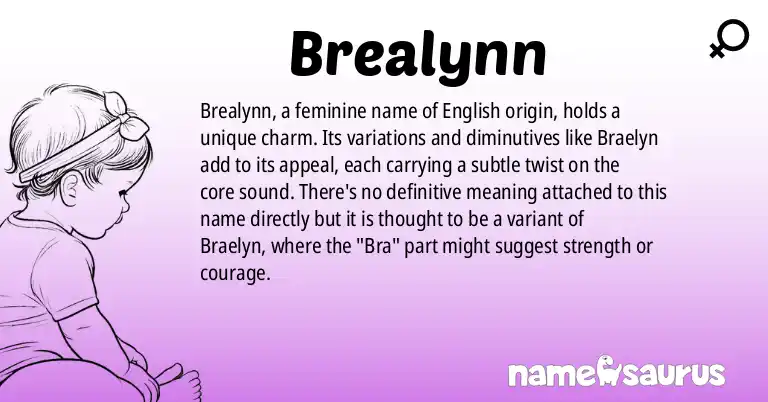 Brealynn

Brealynn, a feminine name of English origin, holds a unique charm. Its variations and diminutives like Braelyn add to its appeal, each carrying a subtle twist on the core sound. There's no definitive meaning attached to this name directly but it is thought to be a variant of Braelyn, where the "Bra" part might suggest strength or courage.

namesaurus